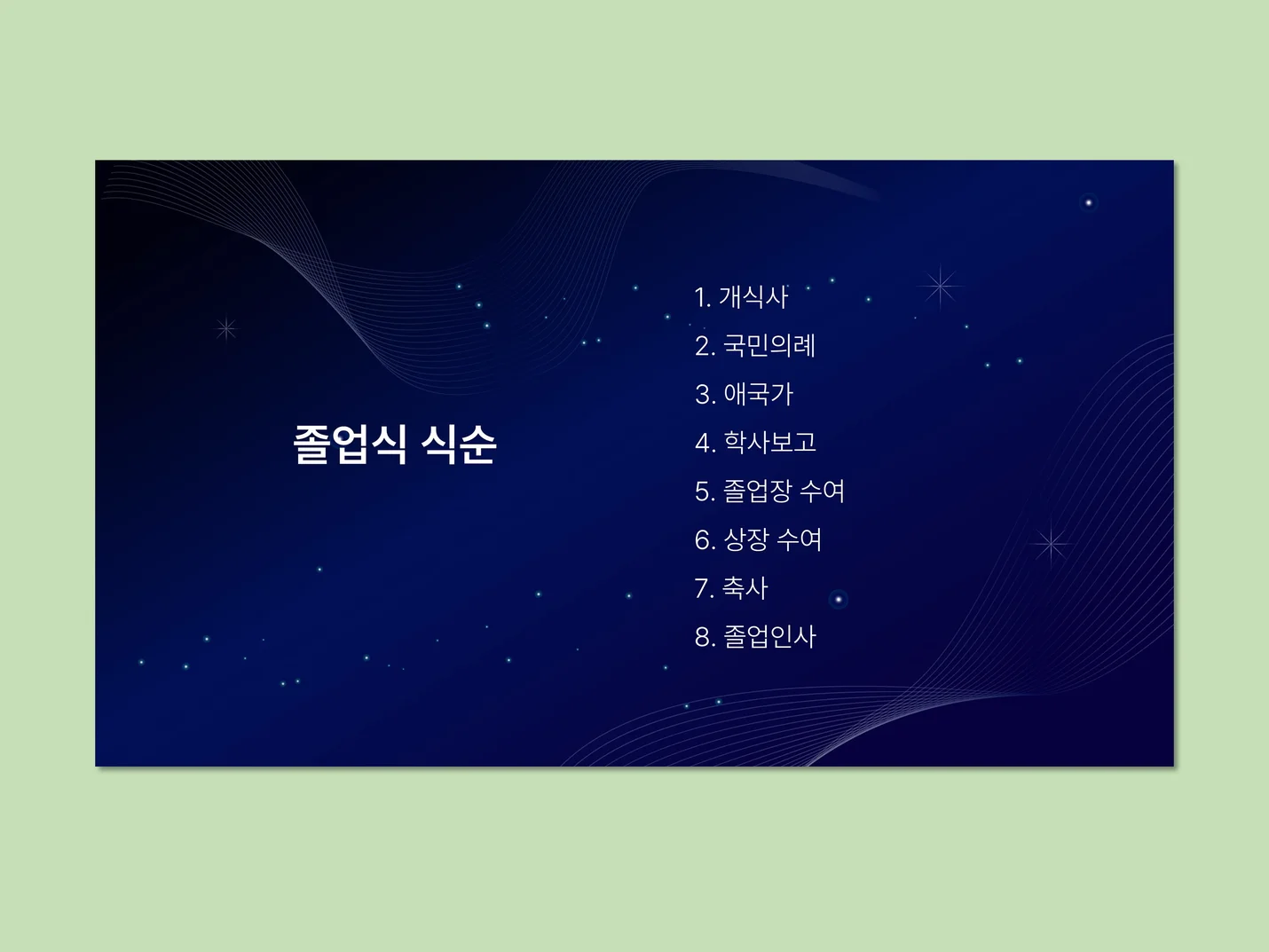 졸업식 식순

1. 개식사
2. 국민의례
3. 애국가
4. 학사보고
5. 졸업장 수여
6. 상장 수여
7. 축사
8. 졸업인사